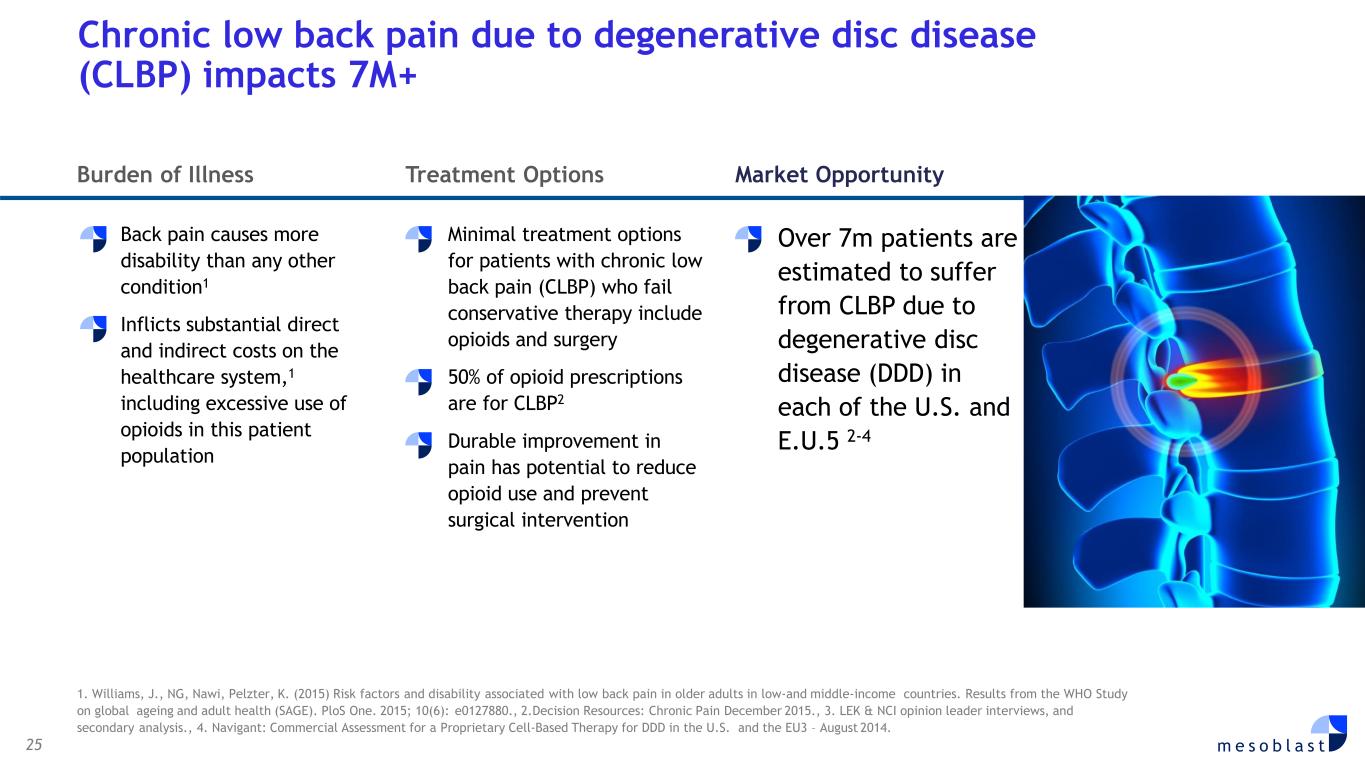 Chronic low back pain due to degenerative disc disease (CLBP) impacts 7M+

Burden of Illness

Back pain causes more disability than any other condition$^1$

Inflicts substantial direct and indirect costs on the healthcare system,$^1$ including excessive use of opioids in this patient population

Treatment Options

Minimal treatment options for patients with chronic low back pain (CLBP) who fail conservative therapy include opioids and surgery

50% of opioid prescriptions are for CLBP$^2$

Durable improvement in pain has potential to reduce opioid use and prevent surgical intervention

Market Opportunity

Over 7m patients are estimated to suffer from CLBP due to degenerative disc disease (DDD) in each of the U.S. and E.U.5 $^{2-4}$

1. Williams, J., NG, Nawi, Pelzter, K. (2015) Risk factors and disability associated with low back pain in older adults in low-and middle-income countries. Results from the WHO Study on global ageing and adult health (SAGE). PloS One. 2015; 10(6): e0127880., 2.Decision Resources: Chronic Pain December 2015., 3. LEK & NCI opinion leader interviews, and secondary analysis., 4. Navigant: Commercial Assessment for a Proprietary Cell-Based Therapy for DDD in the U.S. and the EU3 – August 2014.

25

mesoblast